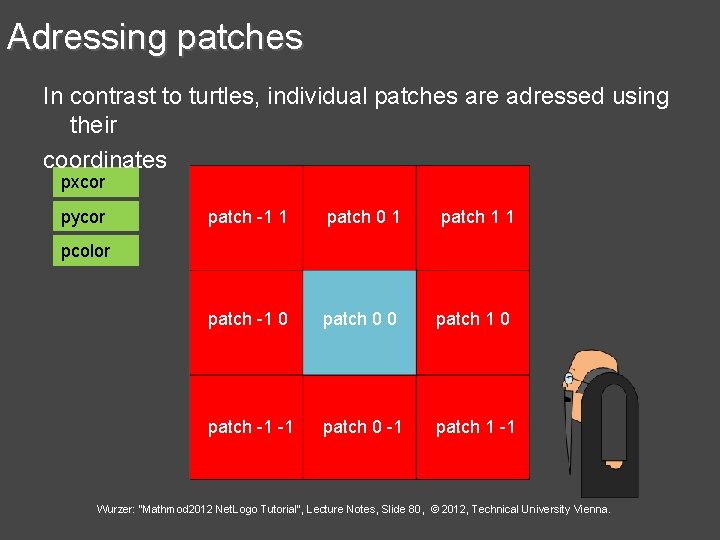 Adressing patches

In contrast to turtles, individual patches are adressed using their coordinates

pxcor

pycor

pcolor

| patch -1 1 | patch 0 1 | patch 1 1 |
|---|---|---|
| patch -1 0 | patch 0 0 | patch 1 0 |
| patch -1 -1 | patch 0 -1 | patch 1 -1 |

Wurzer: "Mathmod2012 NetLogo Tutorial", Lecture Notes, Slide 80, © 2012, Technical University Vienna.